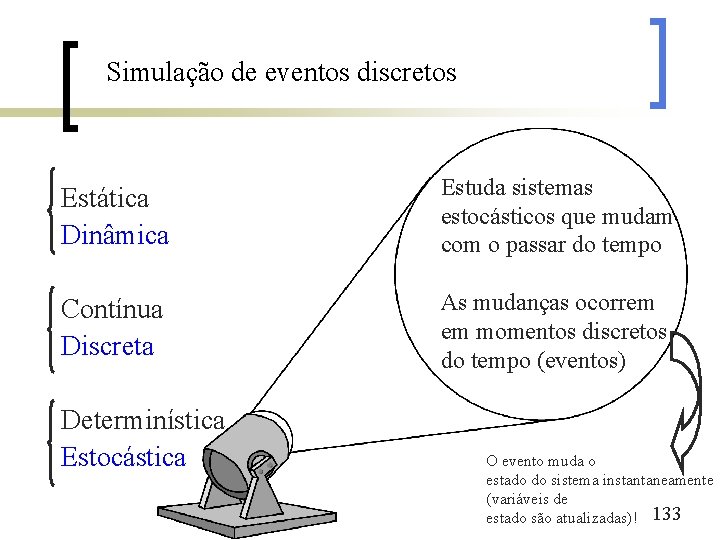 Simulação de eventos discretos

Estática
Dinâmica

Contínua
Discreta

Determinística
Estocástica

Estuda sistemas estocásticos que mudam com o passar do tempo

As mudanças ocorrem em momentos discretos do tempo (eventos)

O evento muda o estado do sistema instantaneamente (variáveis de estado são atualizadas)!

133